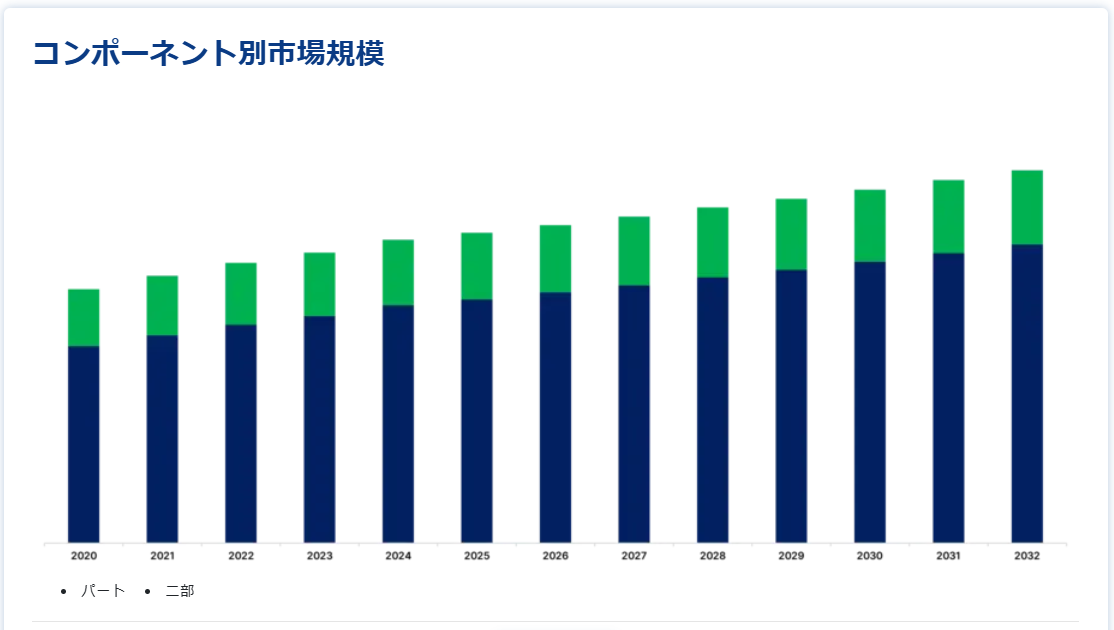 コンポーネント別市場規模

2020 2021 2022 2023 2024 2025 2026 2027 2028 2029 2030 2031 2032

• パート • 二部